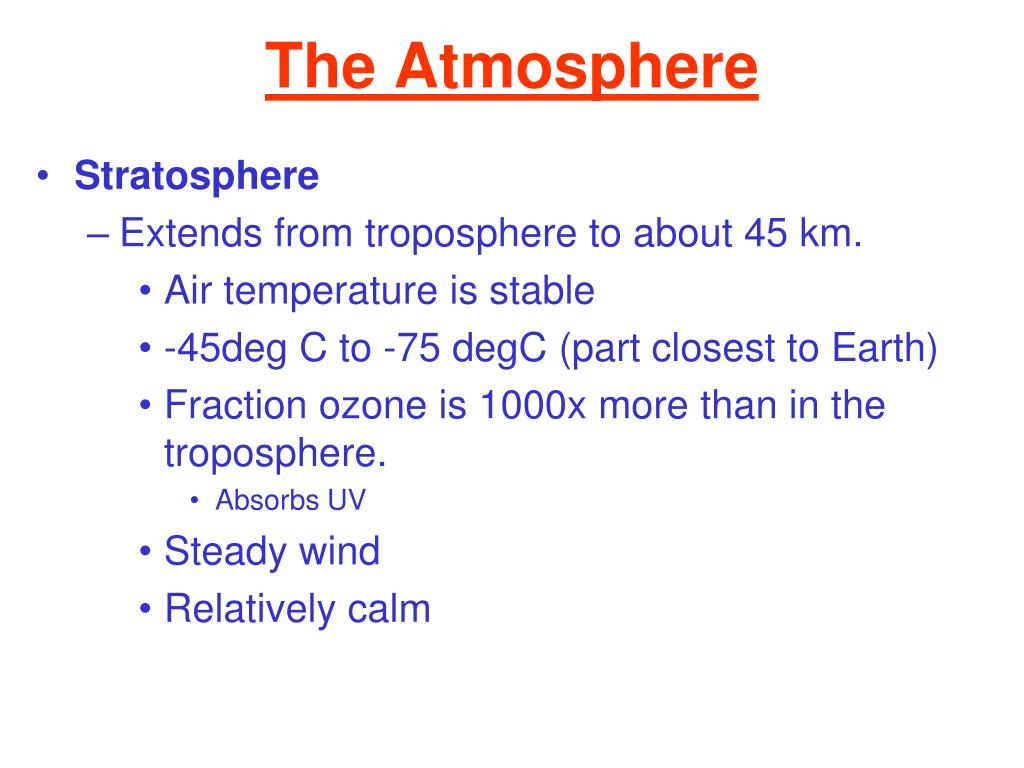 The Atmosphere

• Stratosphere
– Extends from troposphere to about 45 km.
• Air temperature is stable
• -45deg C to -75 degC (part closest to Earth)
• Fraction ozone is 1000x more than in the troposphere.
• Absorbs UV
• Steady wind
• Relatively calm